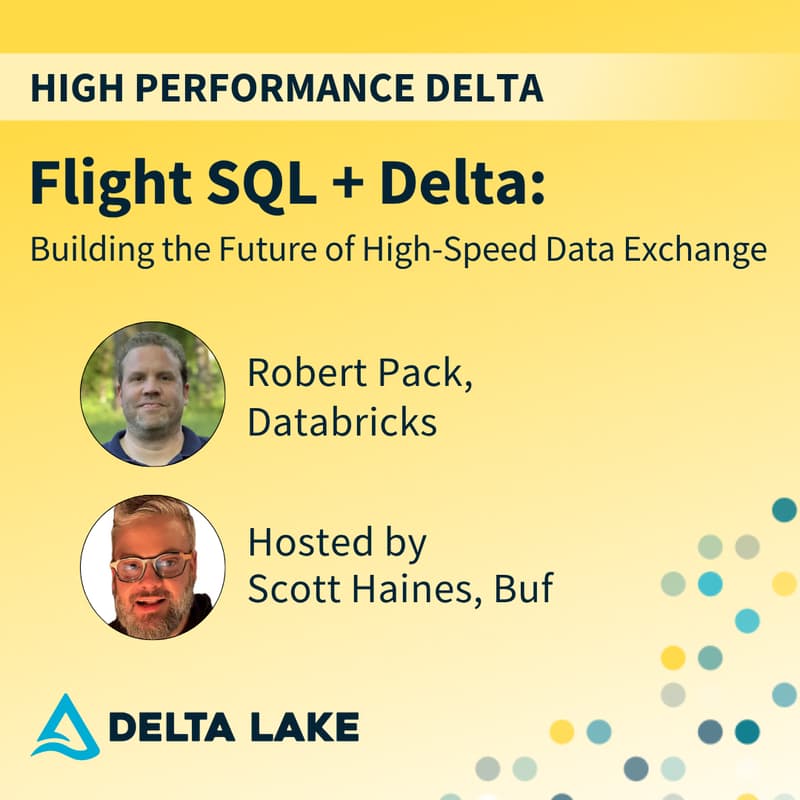 HIGH PERFORMANCE DELTA

Flight SQL + Delta:

Building the Future of High-Speed Data Exchange

Robert Pack, Databricks

Hosted by Scott Haines, Buf

DELTA LAKE